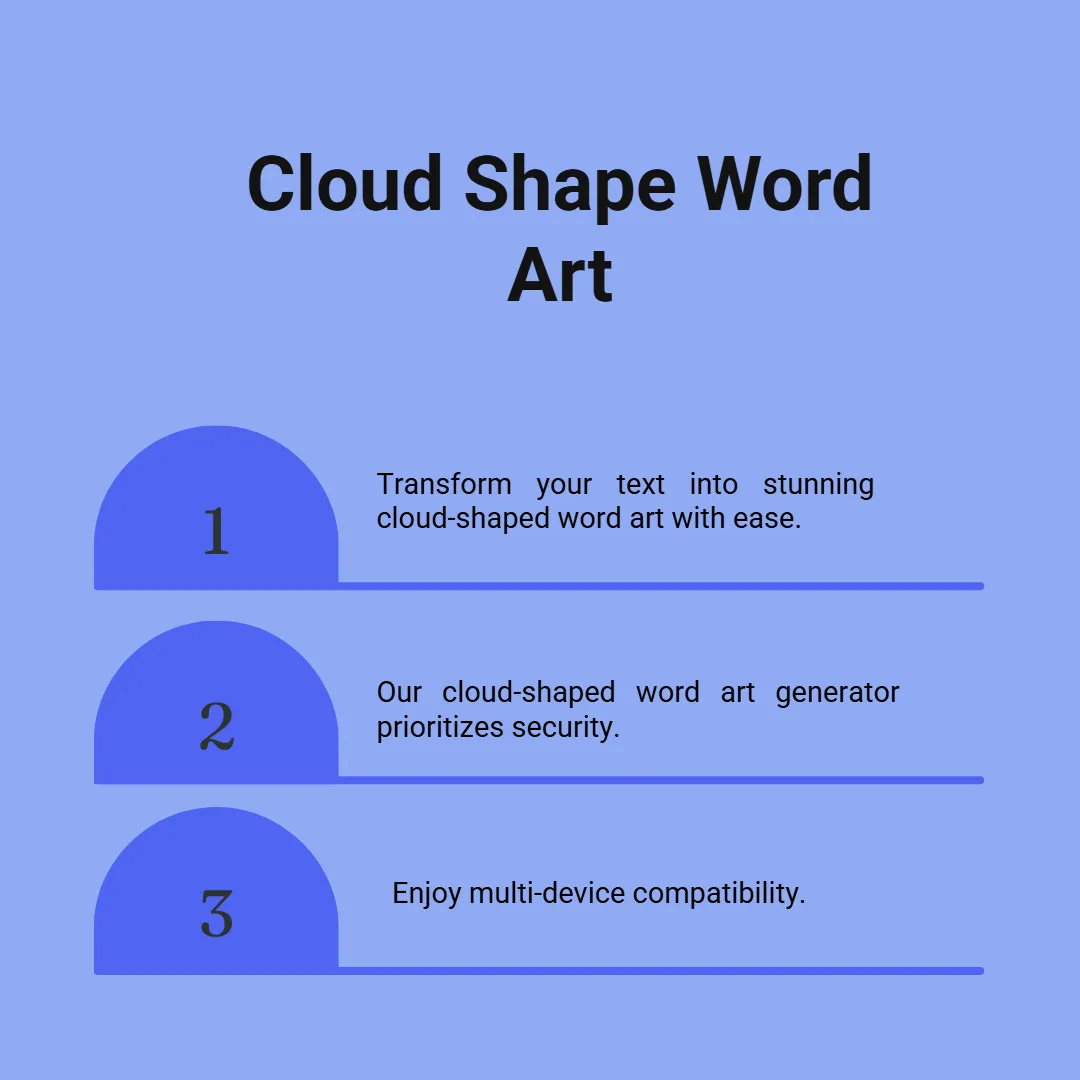 Cloud Shape Word Art

1

Transform your text into stunning cloud-shaped word art with ease.

2

Our cloud-shaped word art generator prioritizes security.

3

Enjoy multi-device compatibility.